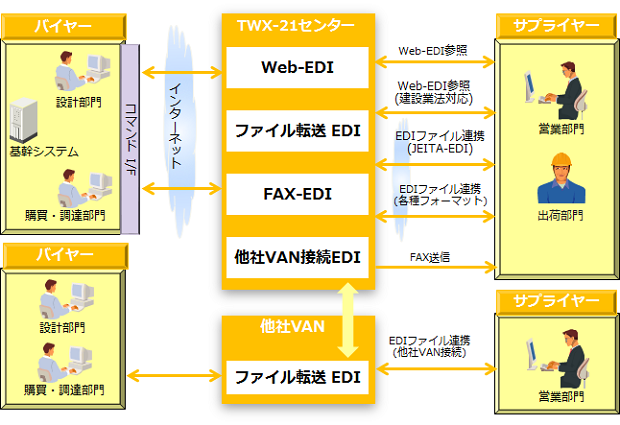 バイヤー

設計部門

基幹システム

購買・調達部門

コマンド I/F

インターネット

TWX-21センター

Web-EDI

ファイル転送 EDI

FAX-EDI

他社VAN接続EDI

Web-EDI参照

Web-EDI参照
(建設業法対応)

EDIファイル連携
(JEITA-EDI)

EDIファイル連携
(各種フォーマット)

FAX送信

サプライヤー

営業部門

出荷部門

バイヤー

設計部門

購買・調達部門

他社VAN

ファイル転送 EDI

EDIファイル連携
(他社VAN接続)

サプライヤー

営業部門